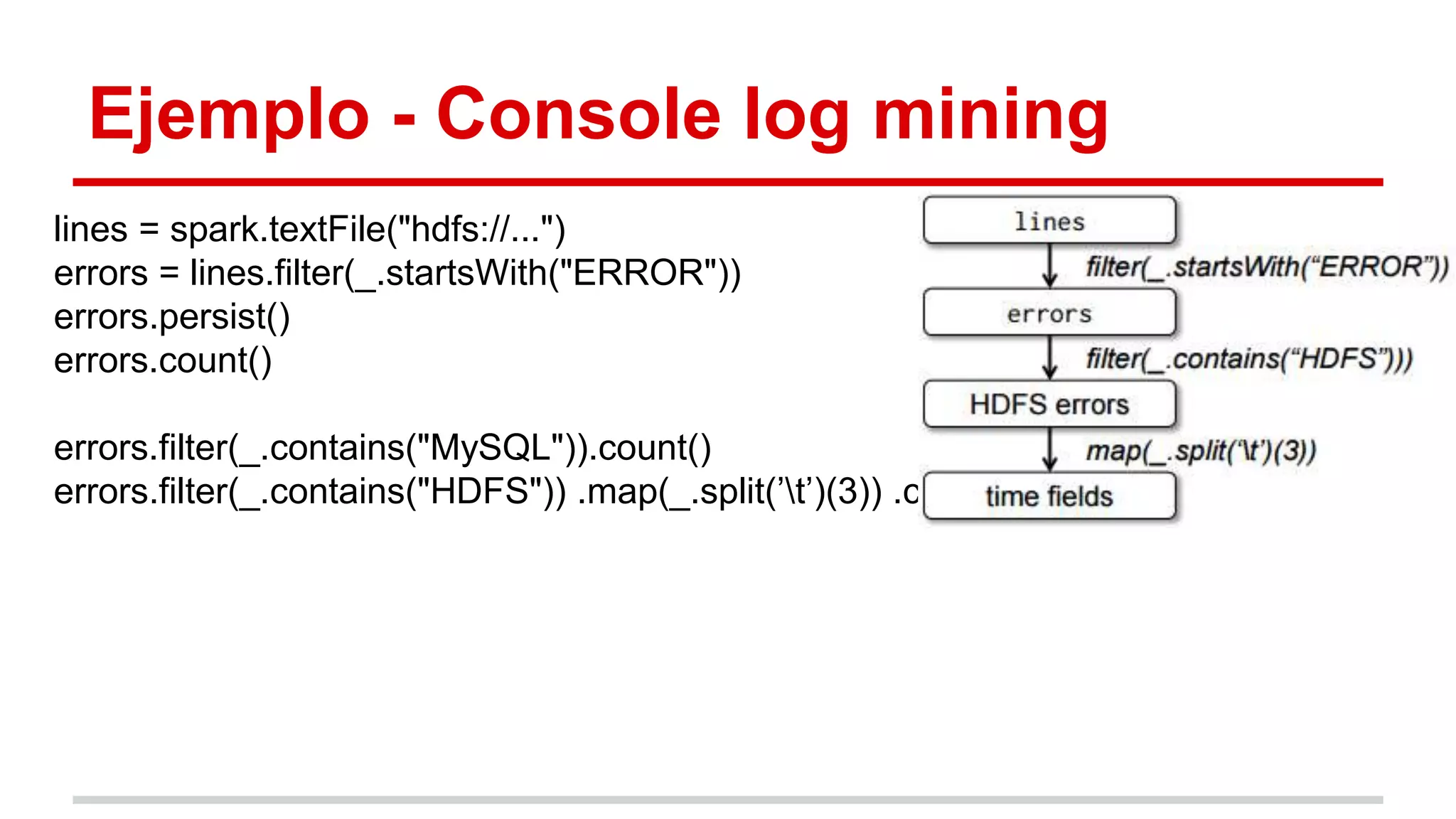 Ejemplo - Console log mining

lines = spark.textFile("hdfs://...")
errors = lines.filter(_.startsWith("ERROR"))
errors.persist()
errors.count()

errors.filter(_.contains("MySQL")).count()
errors.filter(_.contains("HDFS")) .map(_.split('\t')(3)) .c

lines
filter(_.startsWith("ERROR"))
errors
filter(_.contains("HDFS")))
HDFS errors
map(_.split('\t')(3))
time fields